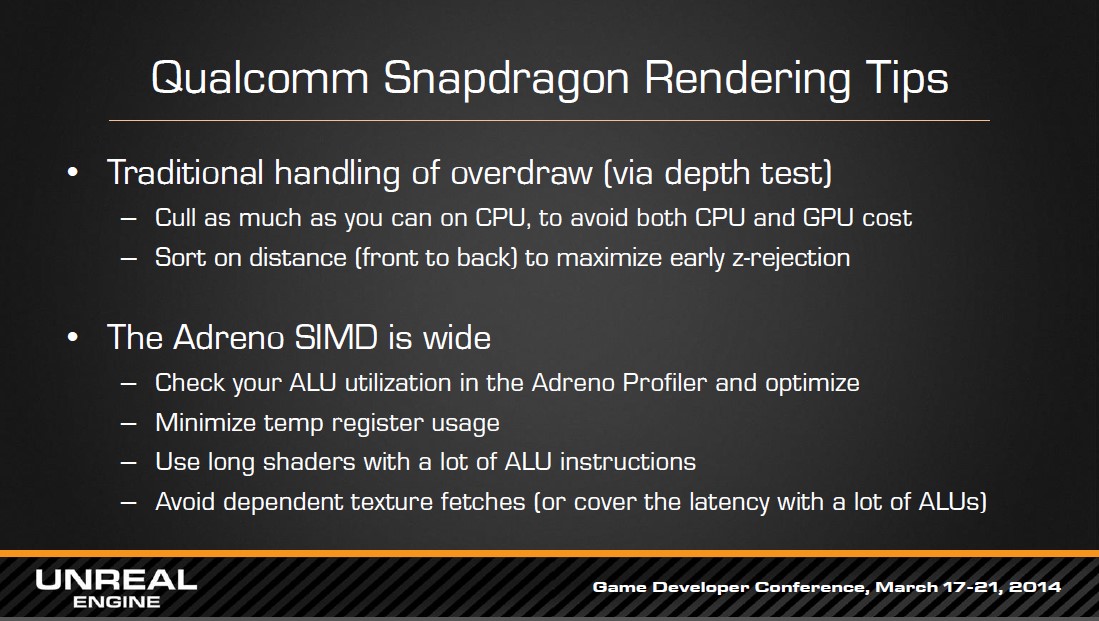 Qualcomm Snapdragon Rendering Tips

• Traditional handling of overdraw (via depth test)
– Cull as much as you can on CPU, to avoid both CPU and GPU cost
– Sort on distance (front to back) to maximize early z-rejection

• The Adreno SIMD is wide
– Check your ALU utilization in the Adreno Profiler and optimize
– Minimize temp register usage
– Use long shaders with a lot of ALU instructions
– Avoid dependent texture fetches (or cover the latency with a lot of ALUs)

UNREAL ENGINE

Game Developer Conference, March 17-21, 2014